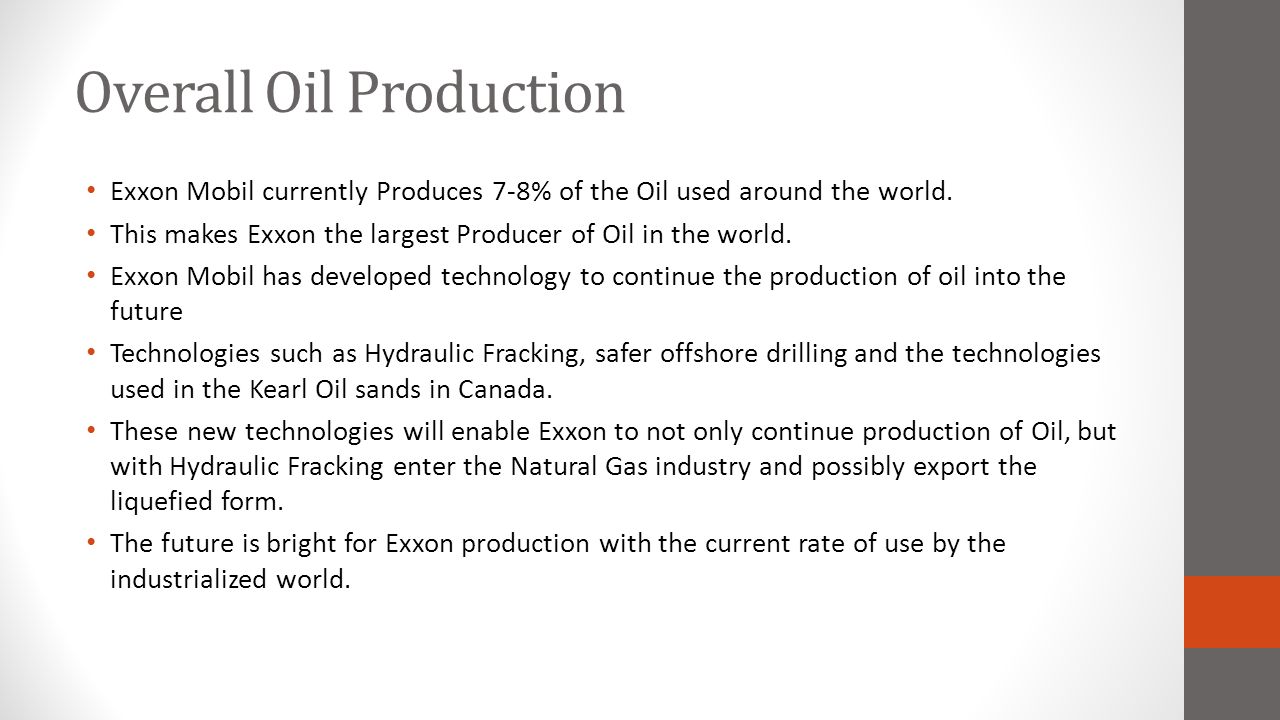 Overall Oil Production

• Exxon Mobil currently Produces 7-8% of the Oil used around the world.

• This makes Exxon the largest Producer of Oil in the world.

• Exxon Mobil has developed technology to continue the production of oil into the future

• Technologies such as Hydraulic Fracking, safer offshore drilling and the technologies used in the Kearl Oil sands in Canada.

• These new technologies will enable Exxon to not only continue production of Oil, but with Hydraulic Fracking enter the Natural Gas industry and possibly export the liquefied form.

• The future is bright for Exxon production with the current rate of use by the industrialized world.